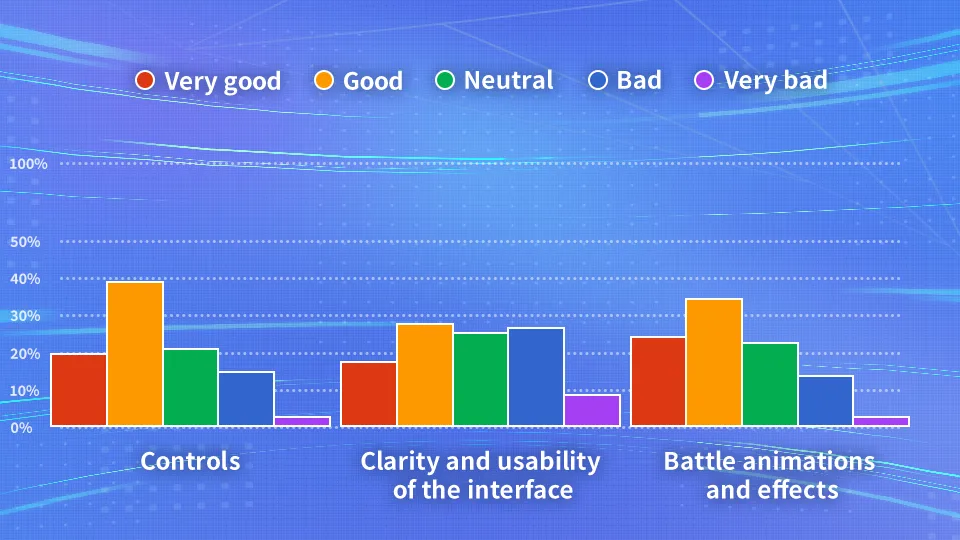 Very good Good Neutral Bad Very bad

100%
50%
40%
30%
20%
10%
0%

Controls

Clarity and usability of the interface

Battle animations and effects